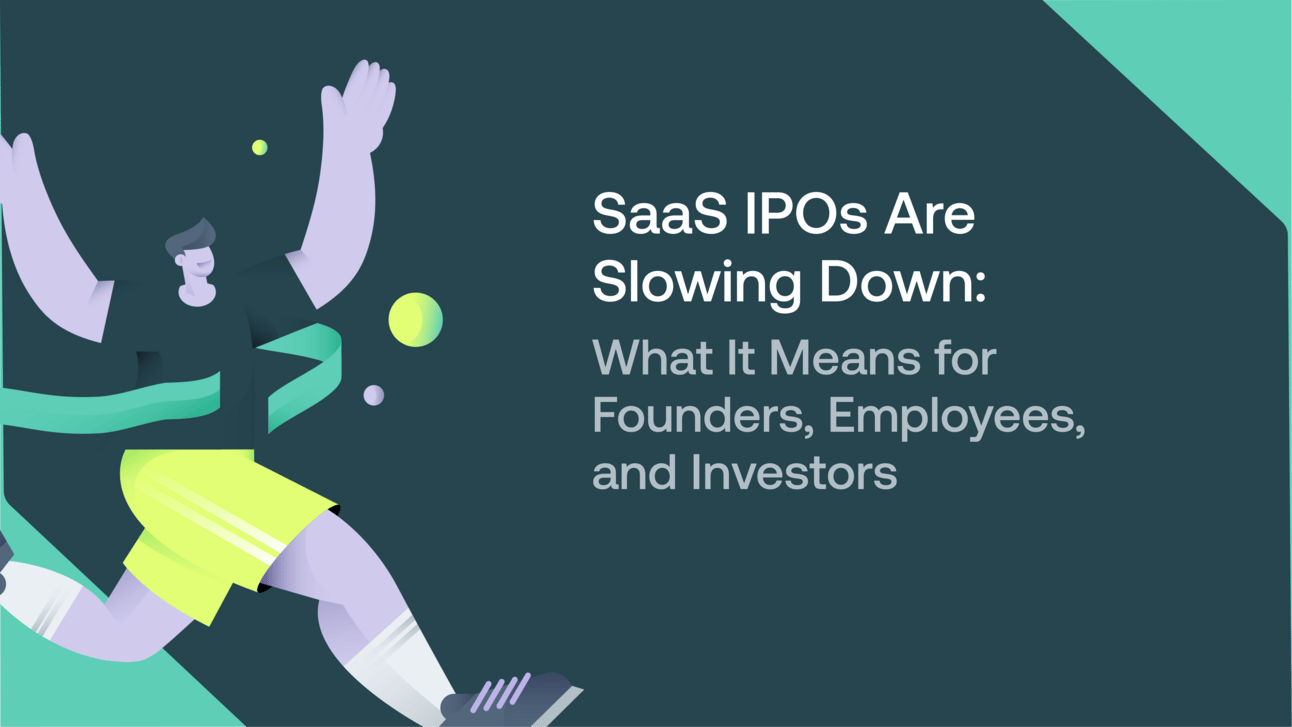 SaaS IPOs Are Slowing Down:

What It Means for Founders, Employees, and Investors